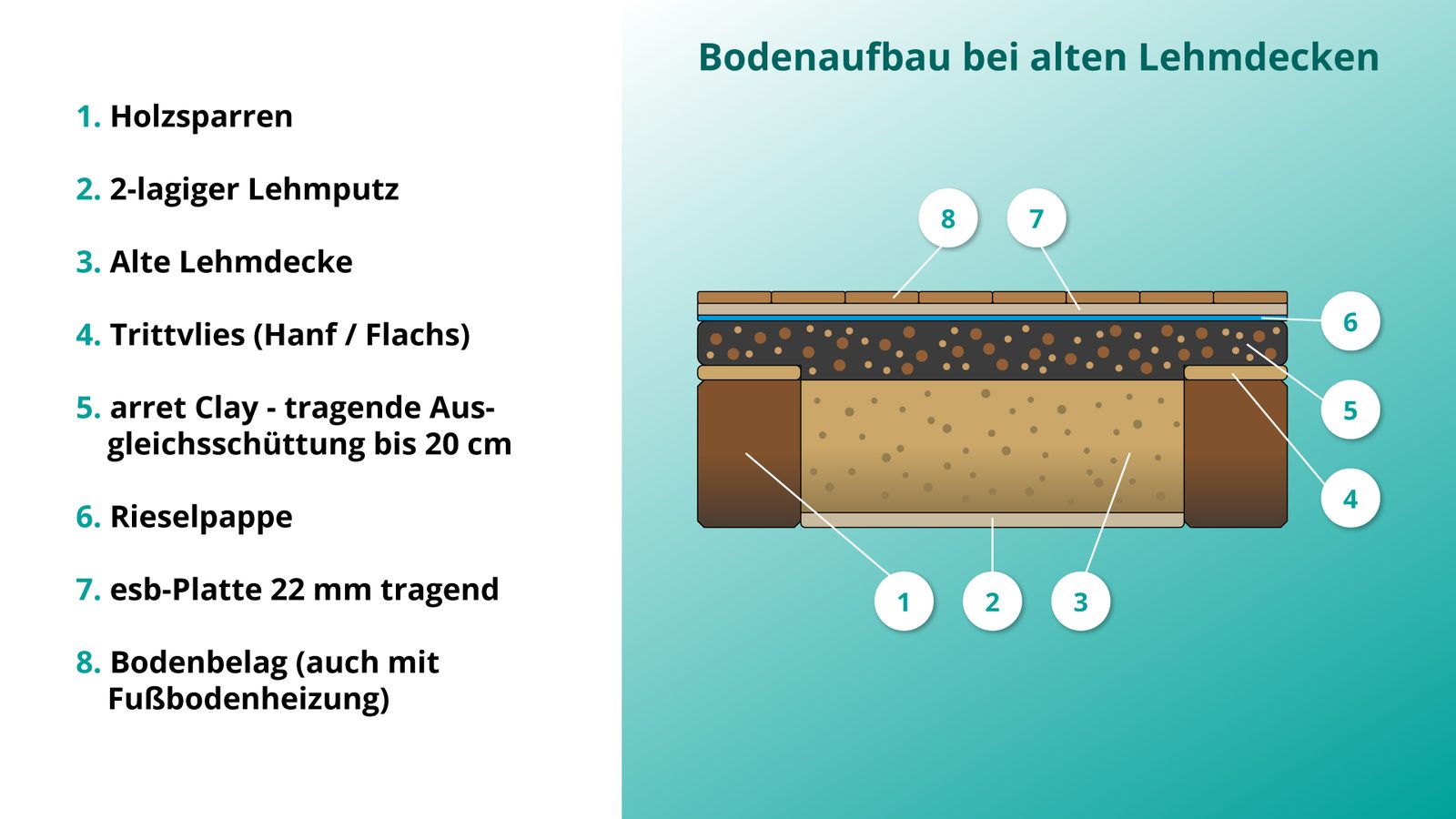 1. Holzsparren

2. 2-lagiger Lehmputz

3. Alte Lehmdecke

4. Trittvlies (Hanf / Flachs)

5. arret Clay - tragende Ausgleichsschüttung bis 20 cm

6. Rieselpappe

7. esb-Platte 22 mm tragend

8. Bodenbelag (auch mit Fußbodenheizung)

Bodenaufbau bei alten Lehmdecken

8
7
6
5
4
1
2
3